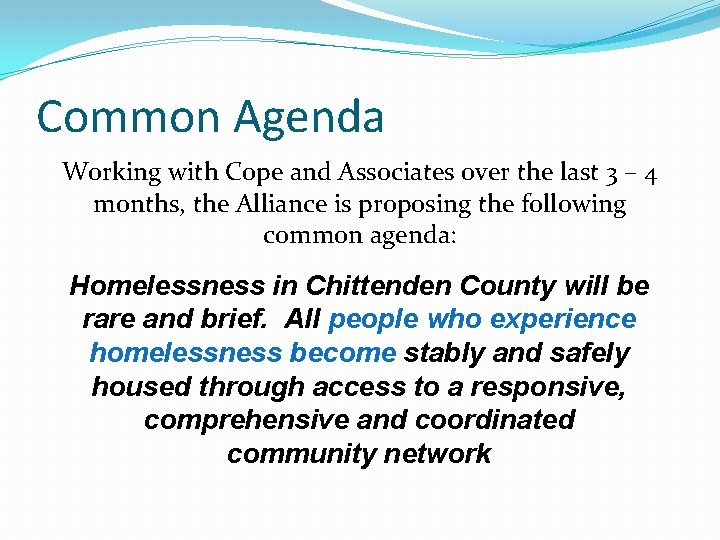 Common Agenda

Working with Cope and Associates over the last 3 – 4 months, the Alliance is proposing the following common agenda:

Homelessness in Chittenden County will be rare and brief.  All people who experience homelessness become stably and safely housed through access to a responsive, comprehensive and coordinated community network